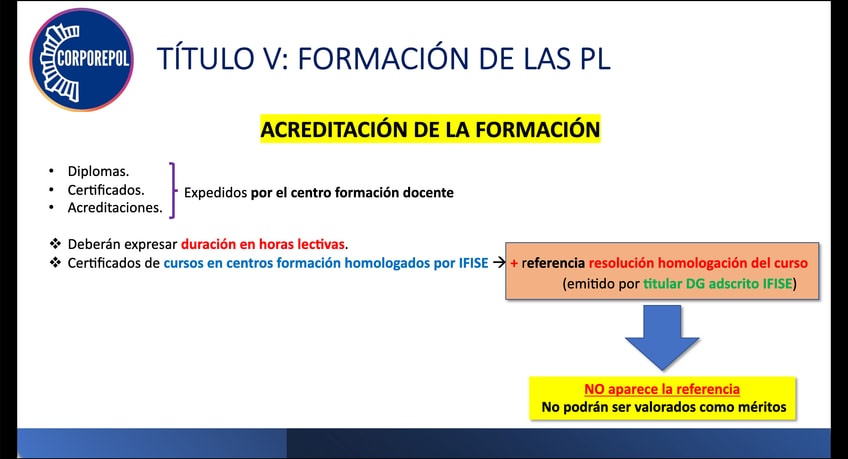 CORPOREPOL

TÍTULO V: FORMACIÓN DE LAS PL

ACREDITACIÓN DE LA FORMACIÓN

• Diplomas.
• Certificados.
• Acreditaciones.

Expedidos por el centro formación docente

❖ Deberán expresar duración en horas lectivas.
❖ Certificados de cursos en centros formación homologados por IFISE → + referencia resolución homologación del curso (emitido por titular DG adscrito IFISE)

NO aparece la referencia
No podrán ser valorados como méritos